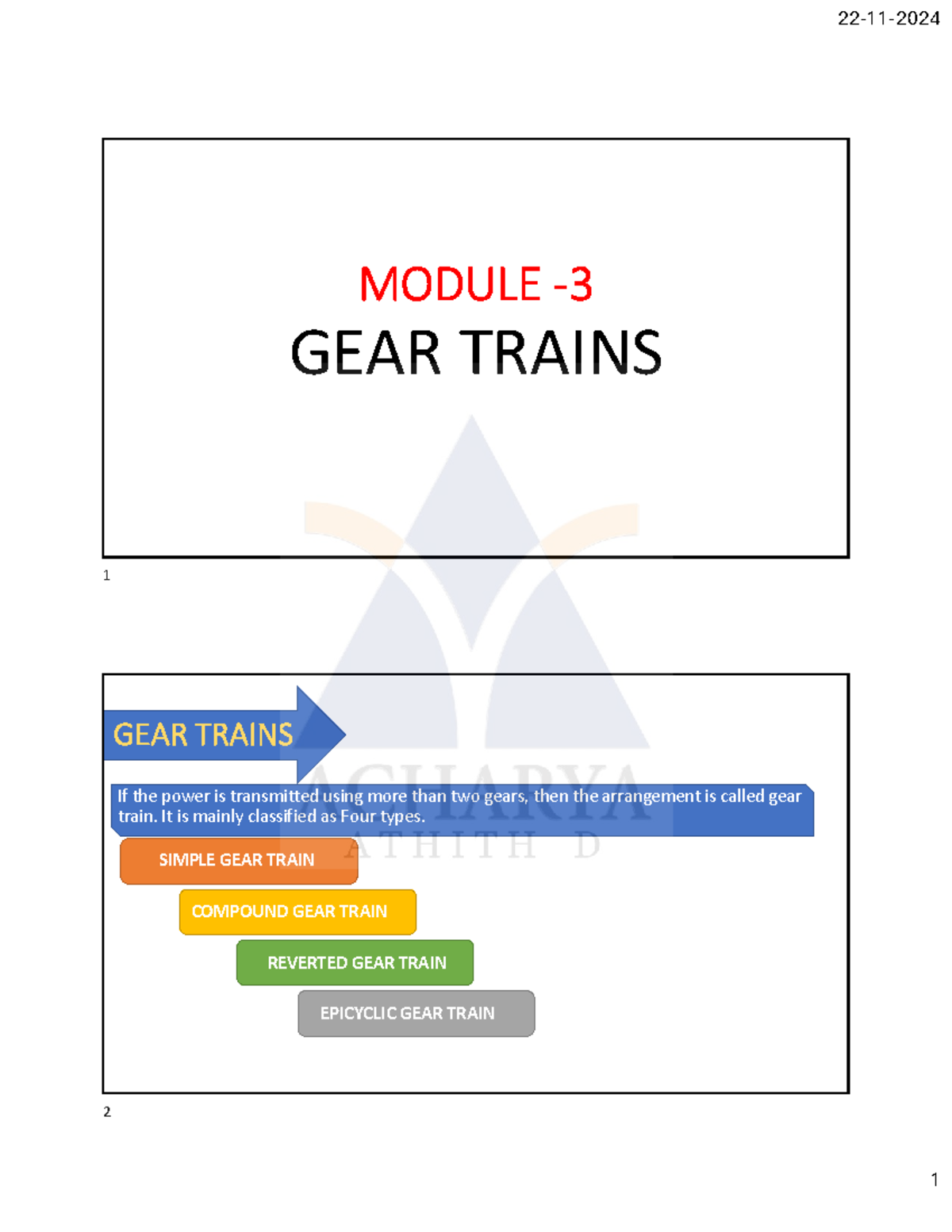 22-11-2024

MODULE -3

GEAR TRAINS

1

GEAR TRAINS

If the power is transmitted using more than two gears, then the arrangement is called gear train. It is mainly classified as Four types.

SIMPLE GEAR TRAIN

COMPOUND GEAR TRAIN

REVERTED GEAR TRAIN

EPICYCLIC GEAR TRAIN

ACHARYA
ATHITH D

2

1